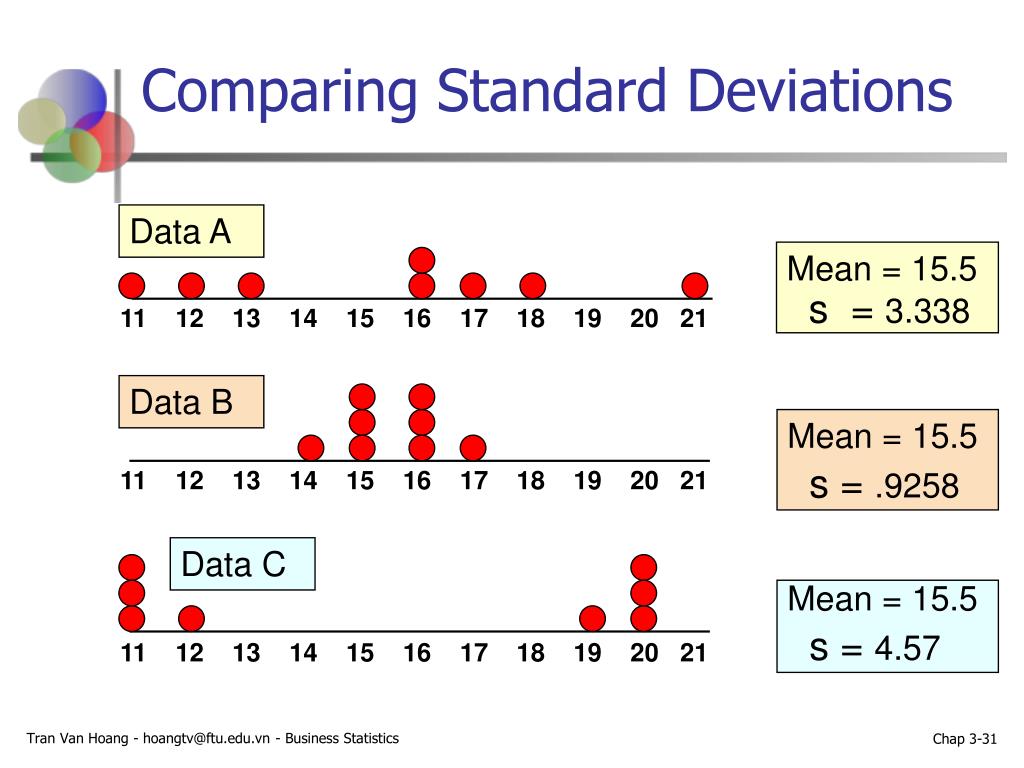 Comparing Standard Deviations

Data A

11 12 13 14 15 16 17 18 19 20 21

Mean = 15.5
s = 3.338

Data B

11 12 13 14 15 16 17 18 19 20 21

Mean = 15.5
s = .9258

Data C

11 12 13 14 15 16 17 18 19 20 21

Mean = 15.5
s = 4.57

Tran Van Hoang - hoangtv@ftu.edu.vn - Business Statistics

Chap 3-31